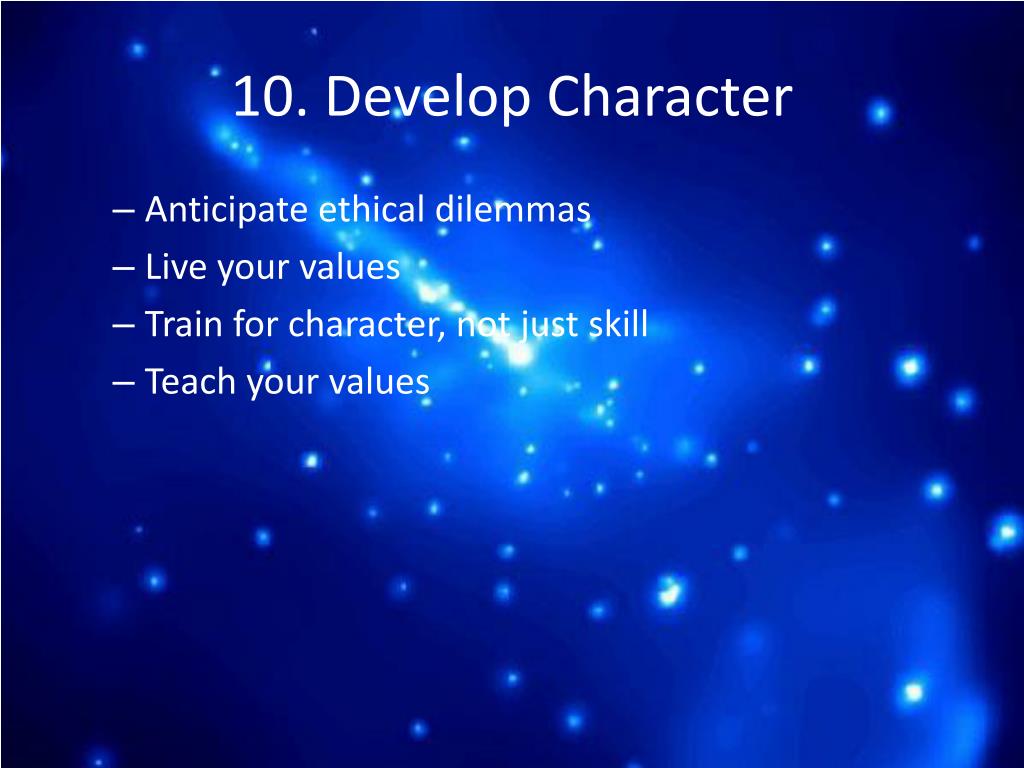 10. Develop Character

– Anticipate ethical dilemmas
– Live your values
– Train for character, not just skill
– Teach your values